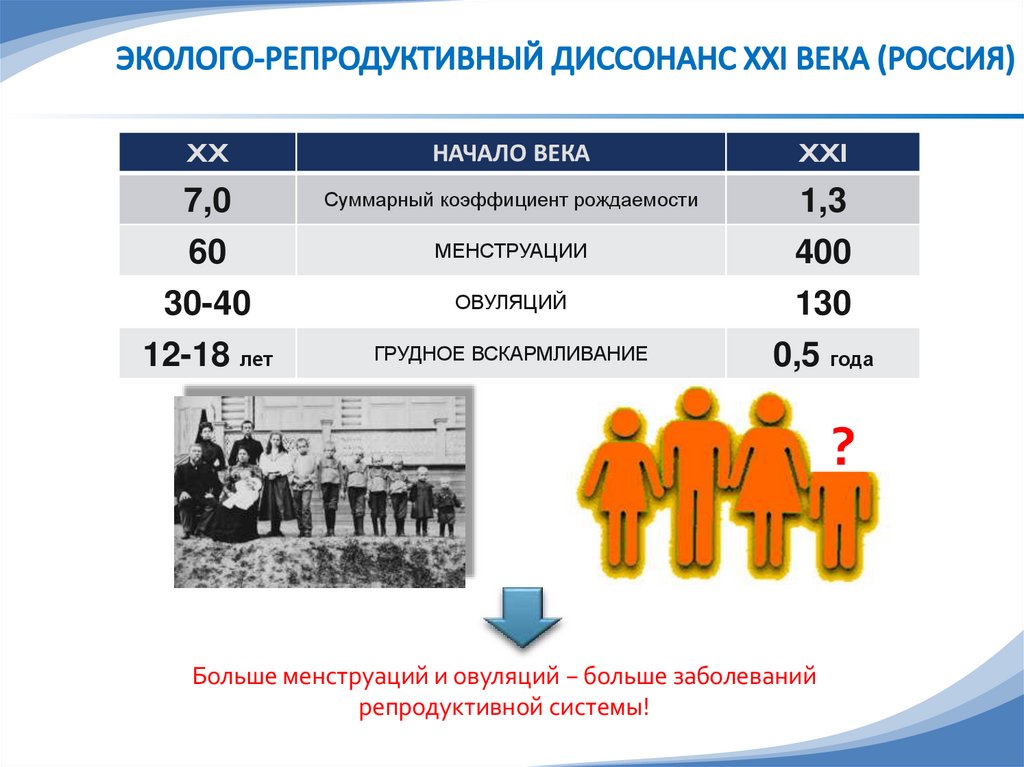 ЭКОЛОГО-РЕПРОДУКТИВНЫЙ ДИССОНАНС XXI ВЕКА (РОССИЯ)

| XX | НАЧАЛО ВЕКА | XXI |
|---|---|---|
| 7,0 | Суммарный коэффициент рождаемости | 1,3 |
| 60 | МЕНСТРУАЦИИ | 400 |
| 30-40 | ОВУЛЯЦИЙ | 130 |
| 12-18 лет | ГРУДНОЕ ВСКАРМЛИВАНИЕ | 0,5 года |

?

Больше менструаций и овуляций – больше заболеваний репродуктивной системы!